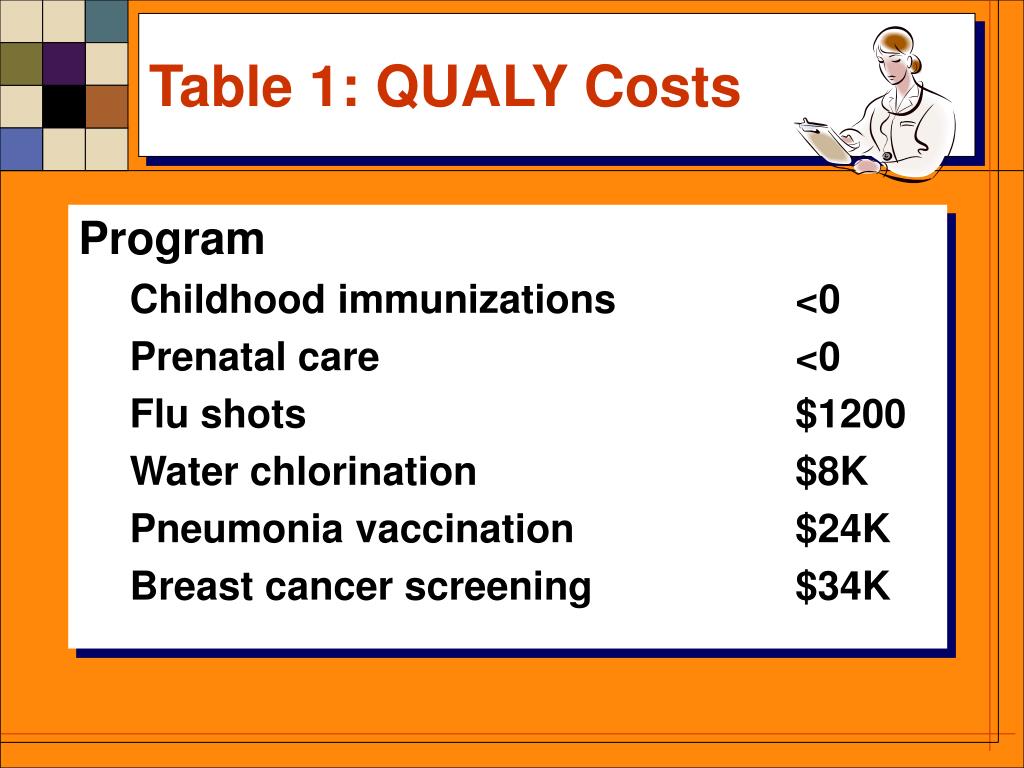 Table 1: QUALY Costs

Program

| | |
|---|---|
| Childhood immunizations | <0 |
| Prenatal care | <0 |
| Flu shots | \$1200 |
| Water chlorination | \$8K |
| Pneumonia vaccination | \$24K |
| Breast cancer screening | \$34K |